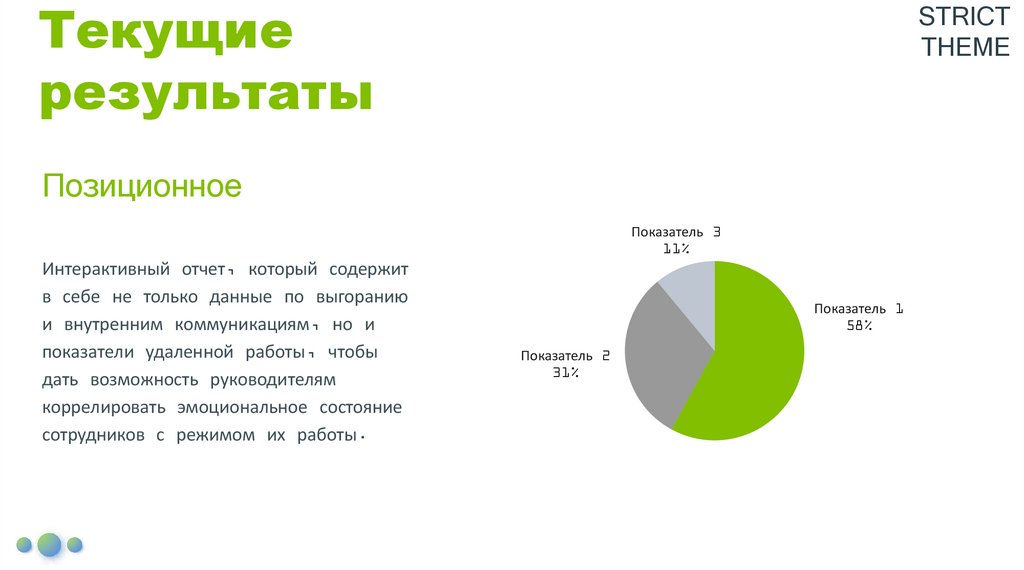 Текущие результаты

STRICT THEME

Позиционное

Интерактивный отчет, который содержит в себе не только данные по выгоранию и внутренним коммуникациям, но и показатели удаленной работы, чтобы дать возможность руководителям коррелировать эмоциональное состояние сотрудников с режимом их работы.

Показатель 3
11%

Показатель 1
58%

Показатель 2
31%